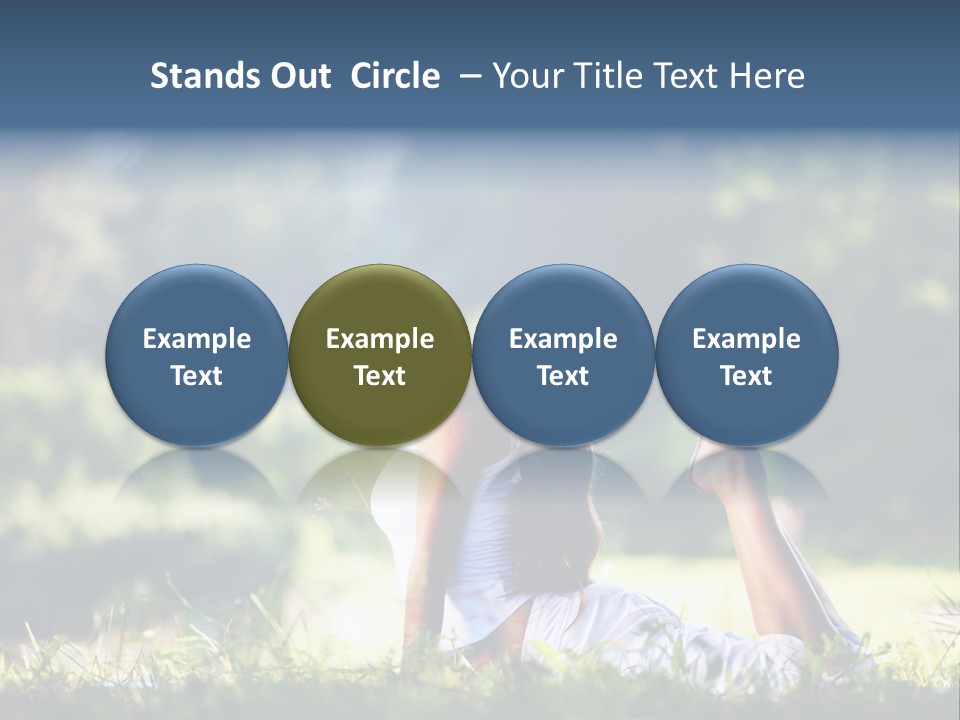 Stands Out Circle – Your Title Text Here

Example Text

Example Text

Example Text

Example Text